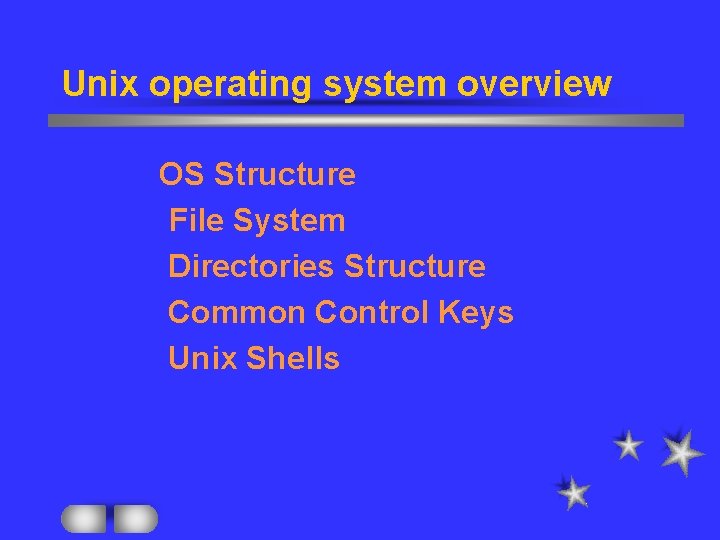 Unix operating system overview

OS Structure
File System
Directories Structure
Common Control Keys
Unix Shells